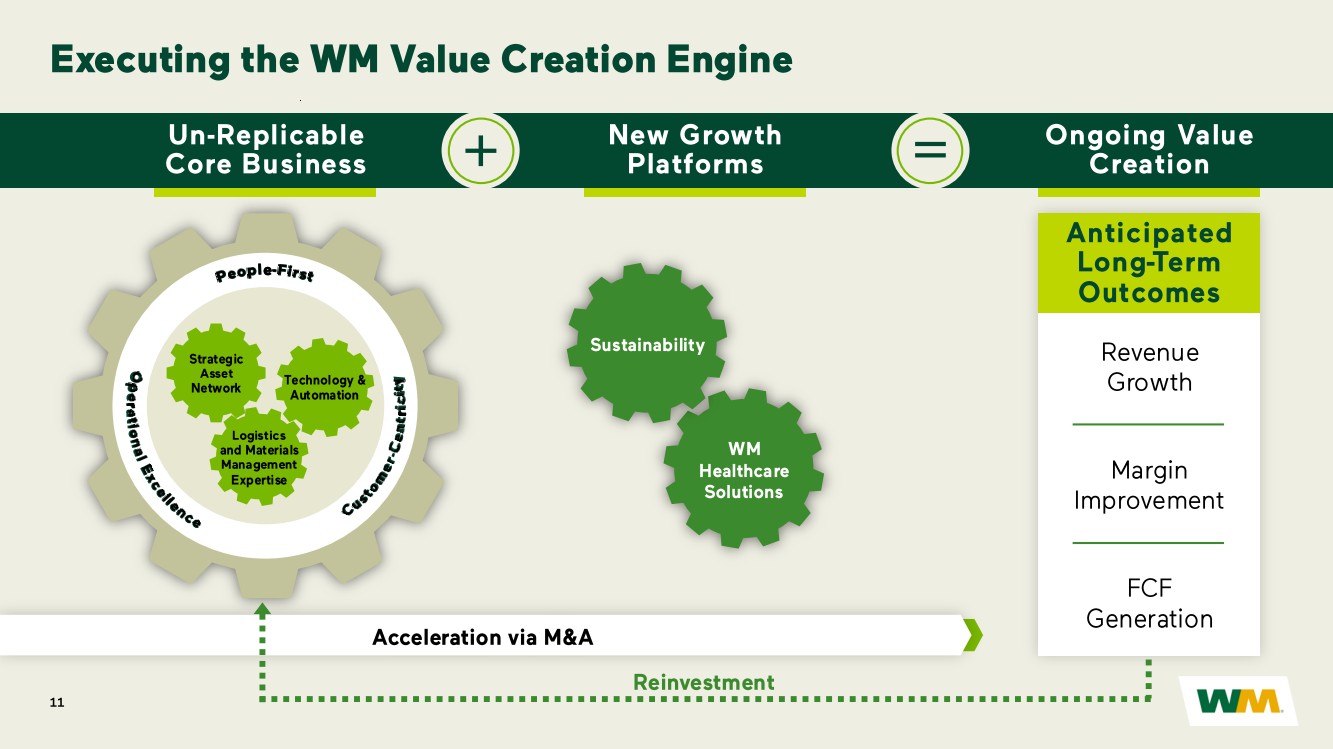 Executing the WM Value Creation Engine

Un-Replicable Core Business

+

New Growth Platforms

=

Ongoing Value Creation

People-First

Operational Excellence

Customer-Centricity

Strategic Asset Network

Technology & Automation

Logistics and Materials Management Expertise

Sustainability

WM Healthcare Solutions

Anticipated Long-Term Outcomes

Revenue Growth

Margin Improvement

FCF Generation

Acceleration via M&A

Reinvestment

11

WM